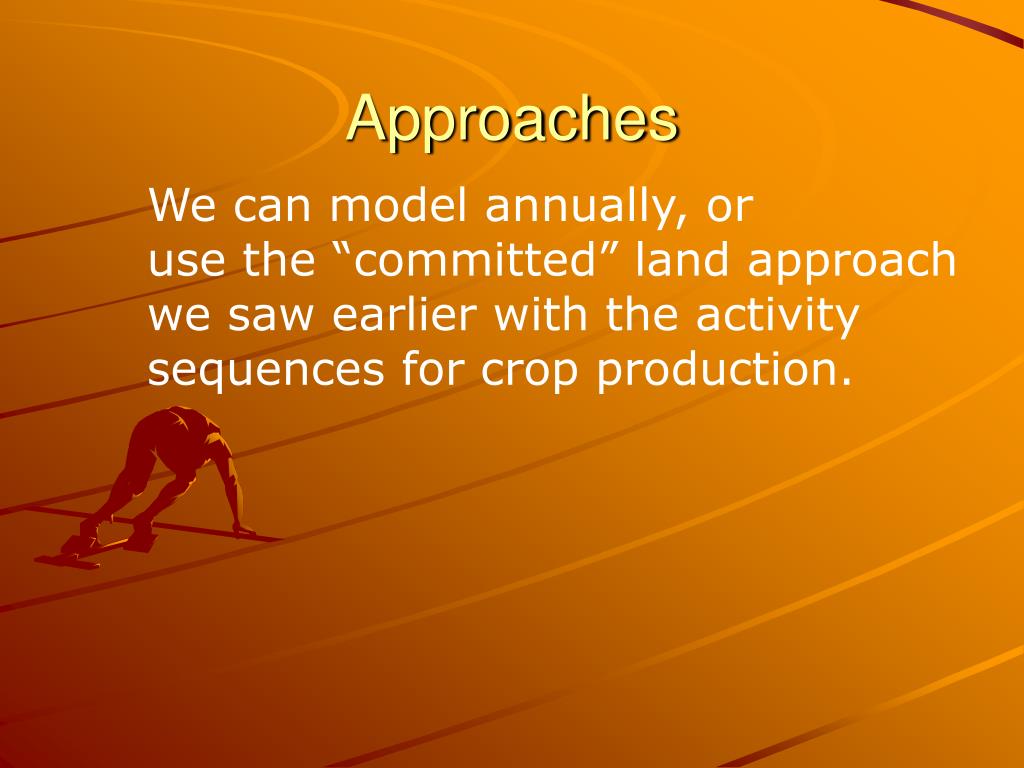 Approaches

We can model annually, or use the “committed” land approach we saw earlier with the activity sequences for crop production.